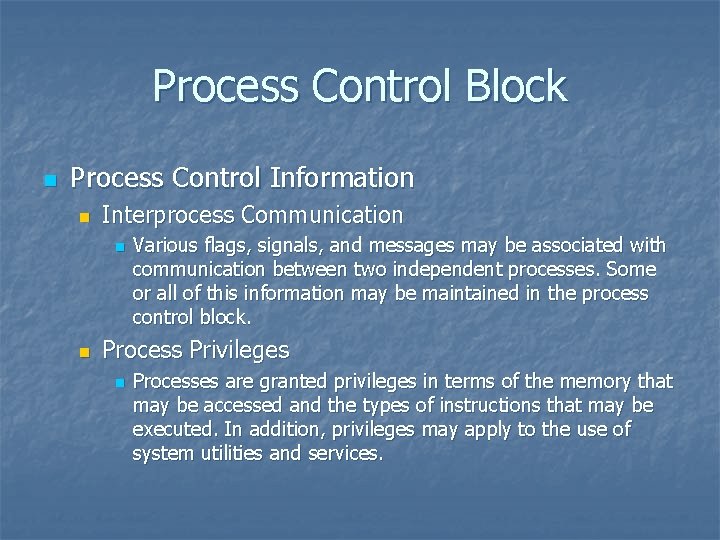 Process Control Block

Process Control Information

Interprocess Communication

Various flags, signals, and messages may be associated with communication between two independent processes. Some or all of this information may be maintained in the process control block.

Process Privileges

Processes are granted privileges in terms of the memory that may be accessed and the types of instructions that may be executed. In addition, privileges may apply to the use of system utilities and services.